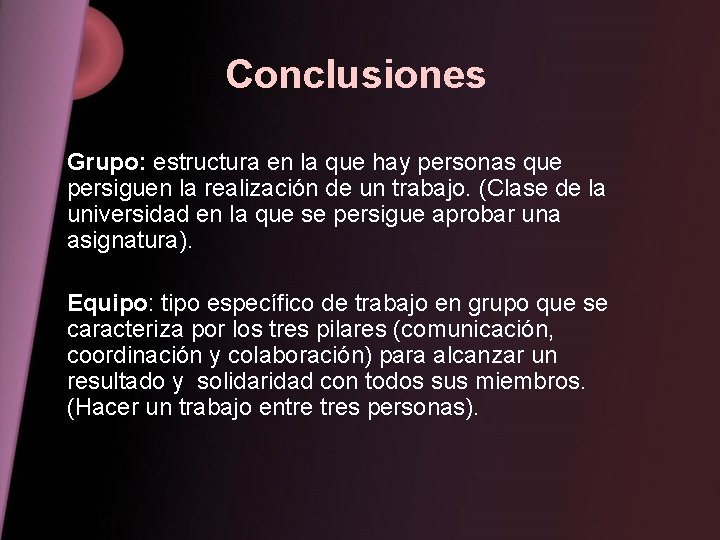 Conclusiones

Grupo: estructura en la que hay personas que persiguen la realización de un trabajo. (Clase de la universidad en la que se persigue aprobar una asignatura).

Equipo: tipo específico de trabajo en grupo que se caracteriza por los tres pilares (comunicación, coordinación y colaboración) para alcanzar un resultado y solidaridad con todos sus miembros. (Hacer un trabajo entre tres personas).